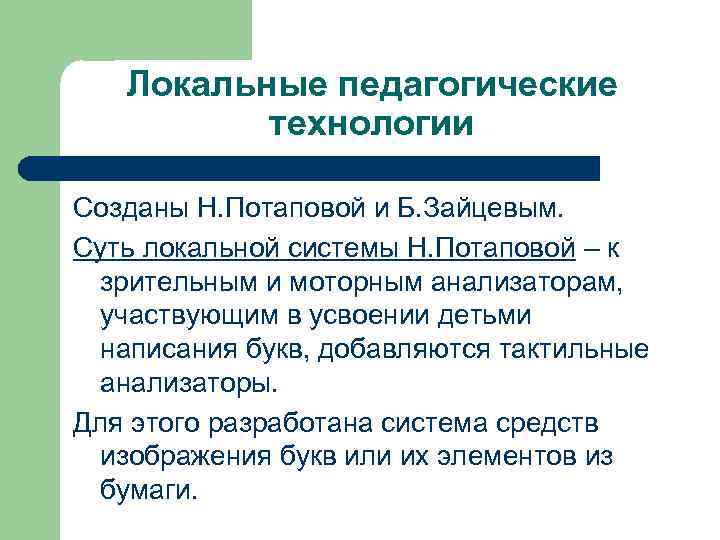 Локальные педагогические технологии

Созданы Н.Потаповой и Б.Зайцевым.

Суть локальной системы Н.Потаповой – к зрительным и моторным анализаторам, участвующим в усвоении детьми написания букв, добавляются тактильные анализаторы.

Для этого разработана система средств изображения букв или их элементов из бумаги.